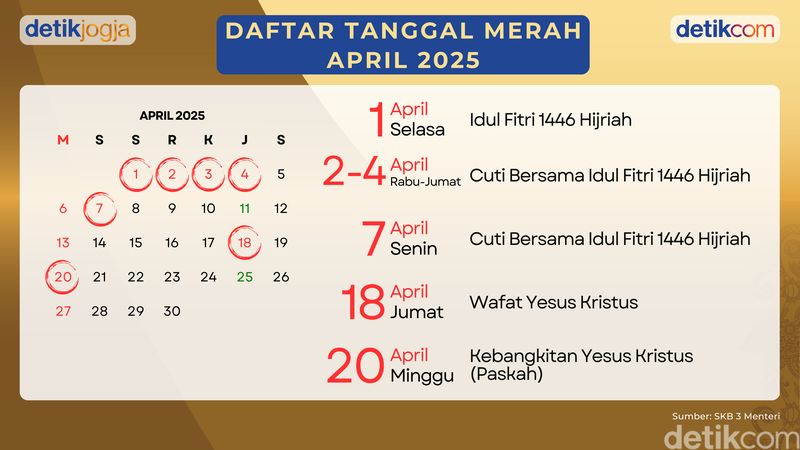 detikjogja

DAFTAR TANGGAL MERAH APRIL 2025

detikcom

APRIL 2025

| M | S | S | R | K | J | S |
|---|---|---|---|---|---|---|
| | | 1 | 2 | 3 | 4 | 5 |
| 6 | 7 | 8 | 9 | 10 | 11 | 12 |
| 13 | 14 | 15 | 16 | 17 | 18 | 19 |
| 20 | 21 | 22 | 23 | 24 | 25 | 26 |
| 27 | 28 | 29 | 30 | | | |

1 April Selasa Idul Fitri 1446 Hijriah

2-4 April Rabu-Jumat Cuti Bersama Idul Fitri 1446 Hijriah

7 April Senin Cuti Bersama Idul Fitri 1446 Hijriah

18 April Jumat Wafat Yesus Kristus

20 April Minggu Kebangkitan Yesus Kristus (Paskah)

Sumber: SKB 3 Menteri

detikcom